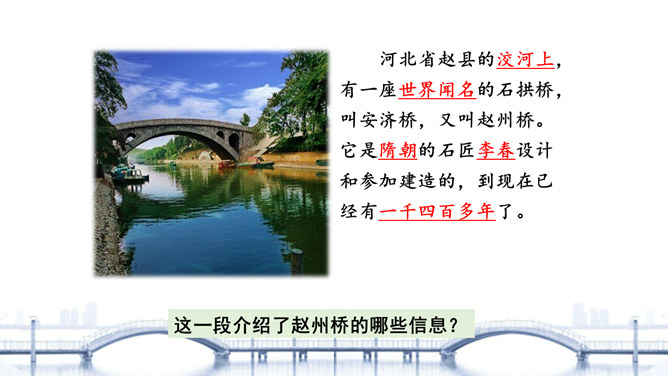 河北省赵县的洨河上，有一座世界闻名的石拱桥，叫安济桥，又叫赵州桥。它是隋朝的石匠李春设计和参加建造的，到现在已经有一千四百多年了。

这一段介绍了赵州桥的哪些信息？